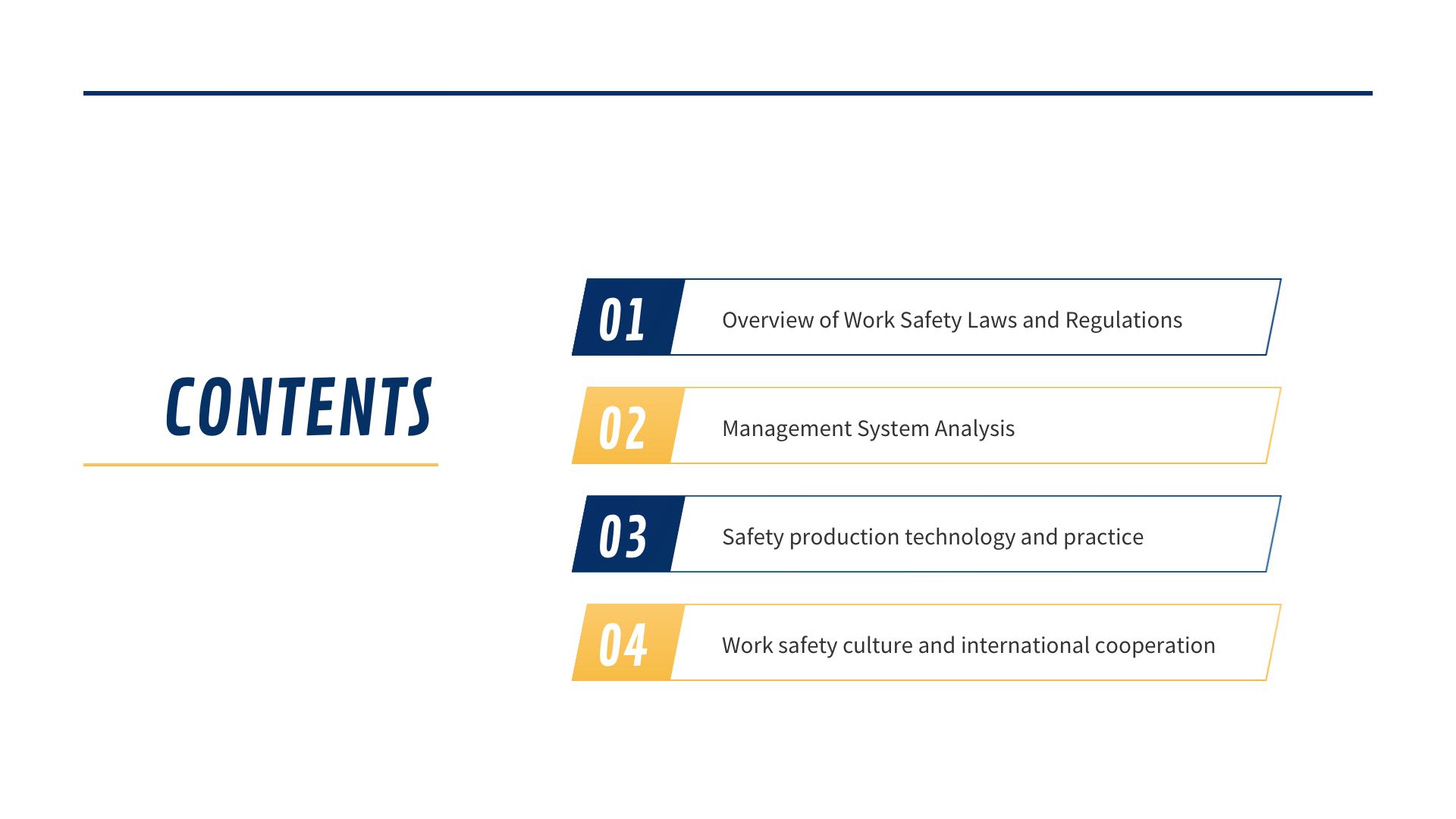 CONTENTS

01 Overview of Work Safety Laws and Regulations

02 Management System Analysis

03 Safety production technology and practice

04 Work safety culture and international cooperation